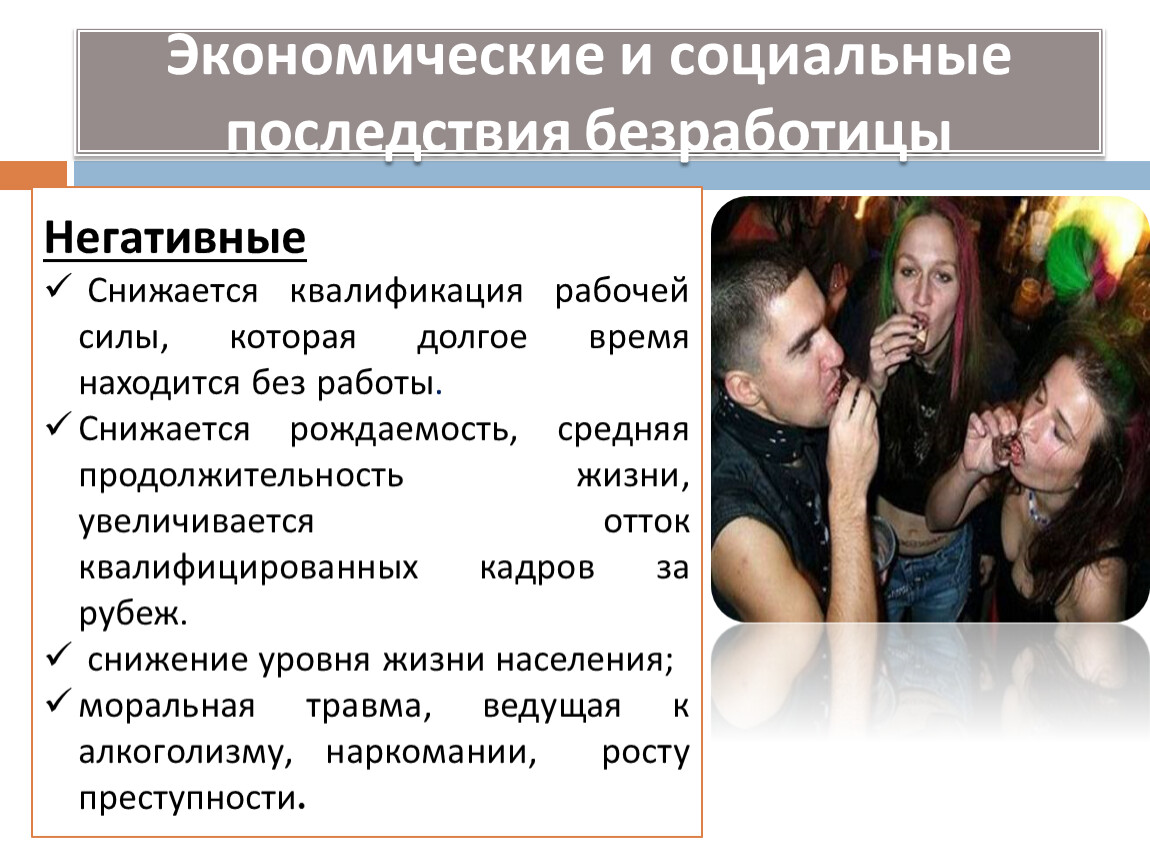 Экономические и социальные последствия безработицы

Негативные

✓ Снижается квалификация рабочей силы, которая долгое время находится без работы.

✓ Снижается рождаемость, средняя продолжительность жизни, увеличивается отток квалифицированных кадров за рубеж.

✓ снижение уровня жизни населения;

✓ моральная травма, ведущая к алкоголизму, наркомании, росту преступности.